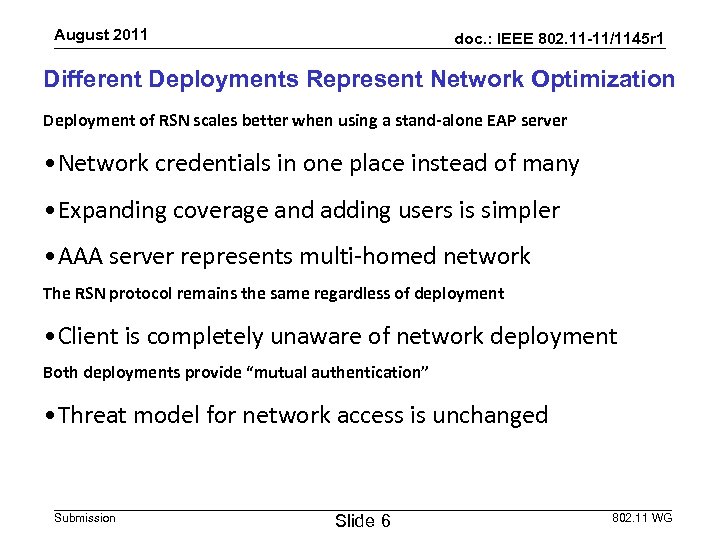 August 2011

doc.: IEEE 802.11-11/1145r1

Different Deployments Represent Network Optimization

Deployment of RSN scales better when using a stand-alone EAP server

• Network credentials in one place instead of many

• Expanding coverage and adding users is simpler

• AAA server represents multi-homed network

The RSN protocol remains the same regardless of deployment

• Client is completely unaware of network deployment

Both deployments provide “mutual authentication”

• Threat model for network access is unchanged

Submission

Slide 6

802.11 WG